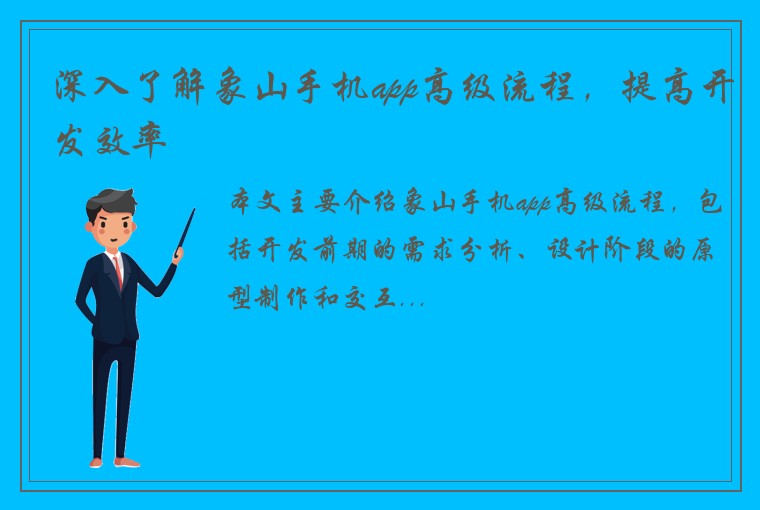 深入了解象山手机app高级流程，提高开发效率

本文主要介绍象山手机app高级流程，包括开发前期的需求分析、设计阶段的原型制作和交互...